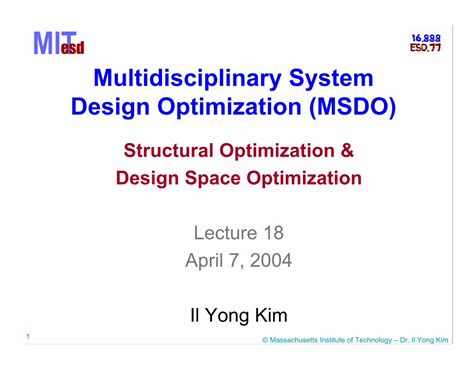 MIT esd

16.888
ESD.77

Multidisciplinary System Design Optimization (MSDO)

Structural Optimization & Design Space Optimization

Lecture 18
April 7, 2004

Il Yong Kim

1

© Massachusetts Institute of Technology – Dr. Il Yong Kim